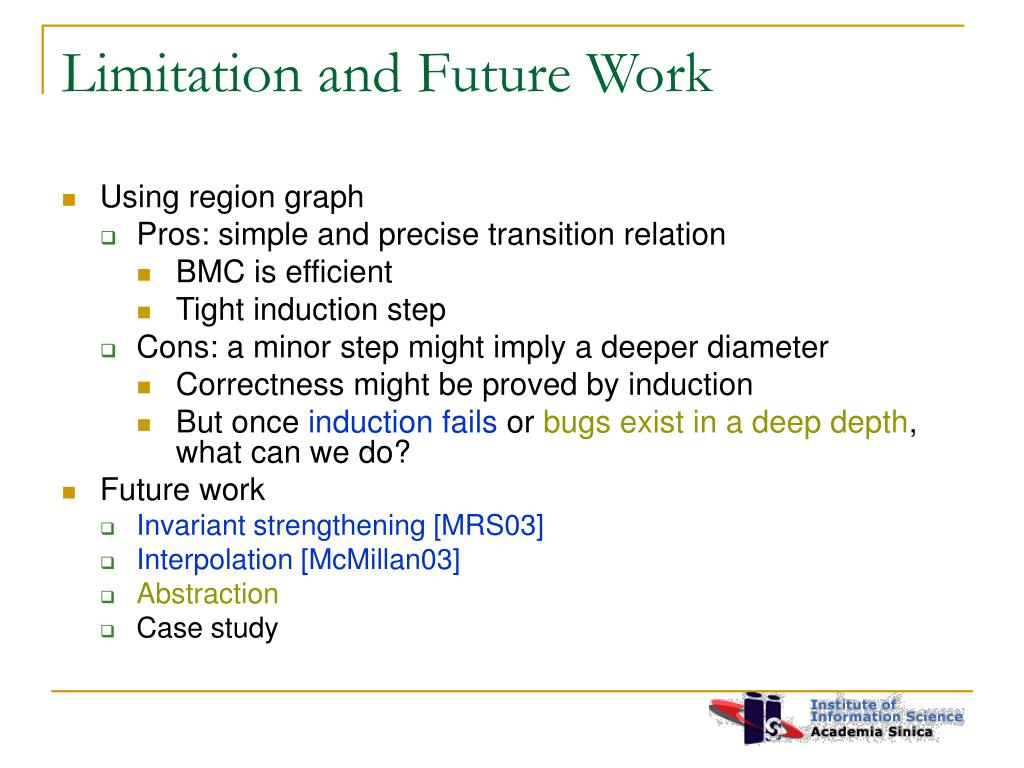 Limitation and Future Work

- Using region graph
  - Pros: simple and precise transition relation
    - BMC is efficient
    - Tight induction step
  - Cons: a minor step might imply a deeper diameter
    - Correctness might be proved by induction
    - But once induction fails or bugs exist in a deep depth, what can we do?
- Future work
  - Invariant strengthening [MRS03]
  - Interpolation [McMillan03]
  - Abstraction
  - Case study

Institute of Information Science Academia Sinica